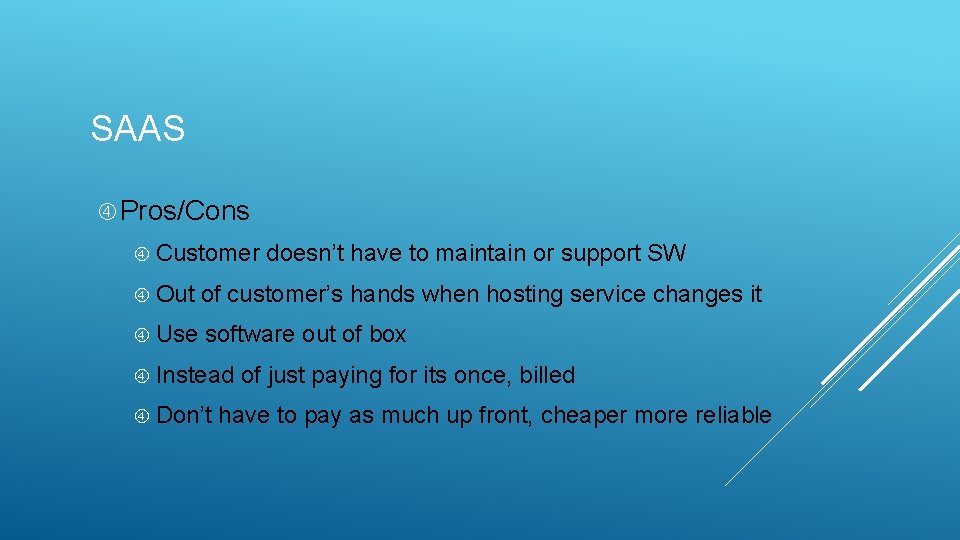 SAAS

Pros/Cons

Customer doesn’t have to maintain or support SW

Out of customer’s hands when hosting service changes it

Use software out of box

Instead of just paying for its once, billed

Don’t have to pay as much up front, cheaper more reliable